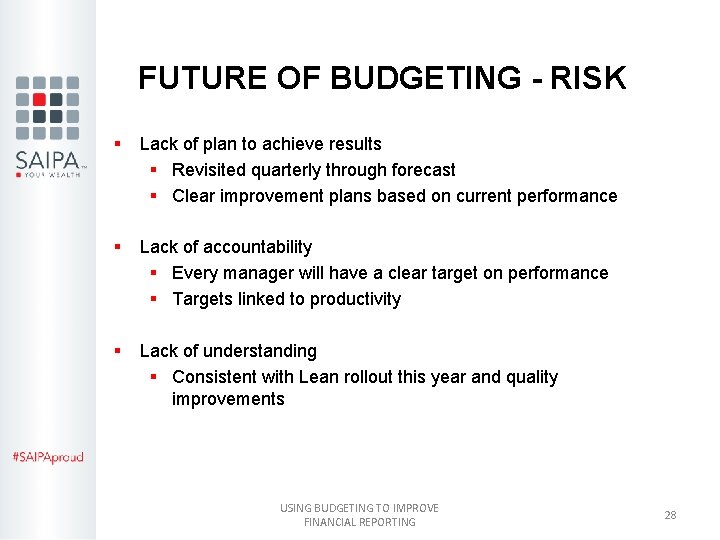 SAIPA™
YOUR WEALTH

FUTURE OF BUDGETING - RISK

▪ Lack of plan to achieve results
 ▪ Revisited quarterly through forecast
 ▪ Clear improvement plans based on current performance

▪ Lack of accountability
 ▪ Every manager will have a clear target on performance
 ▪ Targets linked to productivity

▪ Lack of understanding
 ▪ Consistent with Lean rollout this year and quality improvements

#SAIPAproud

USING BUDGETING TO IMPROVE FINANCIAL REPORTING

28